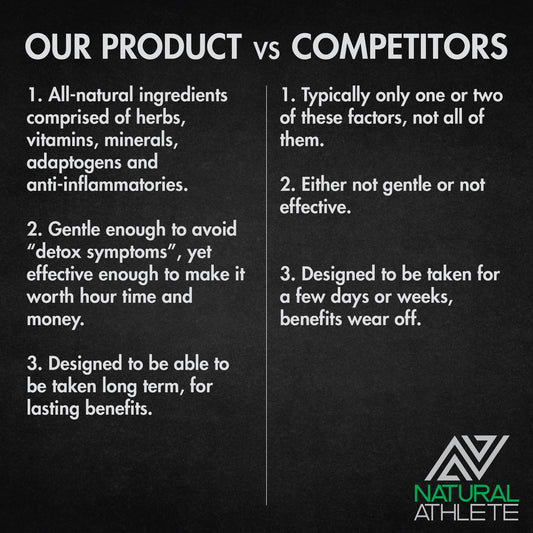 OUR PRODUCT vs COMPETITORS

1. All-natural ingredients comprised of herbs, vitamins, minerals, adaptogens and anti-inflammatories.

2. Gentle enough to avoid "detox symptoms", yet effective enough to make it worth hour time and money.

3. Designed to be able to be taken long term, for lasting benefits.

1. Typically only one or two of these factors, not all of them.

2. Either not gentle or not effective.

3. Designed to be taken for a few days or weeks, benefits wear off.

NATURAL ATHLETE